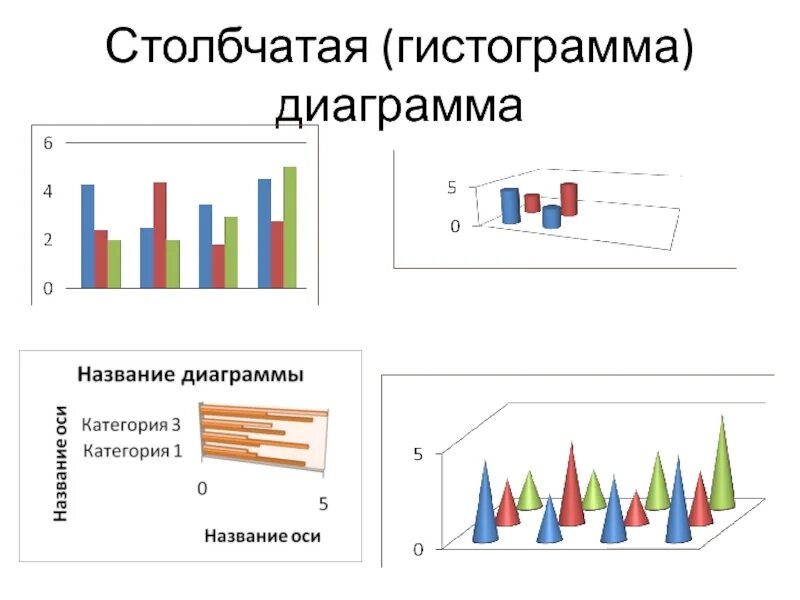 Столбчатая (гистограмма) диаграмма

6
4
2
0

5
0

Название диаграммы
Название оси
Категория 3
Категория 1
0
5
Название оси

5
0